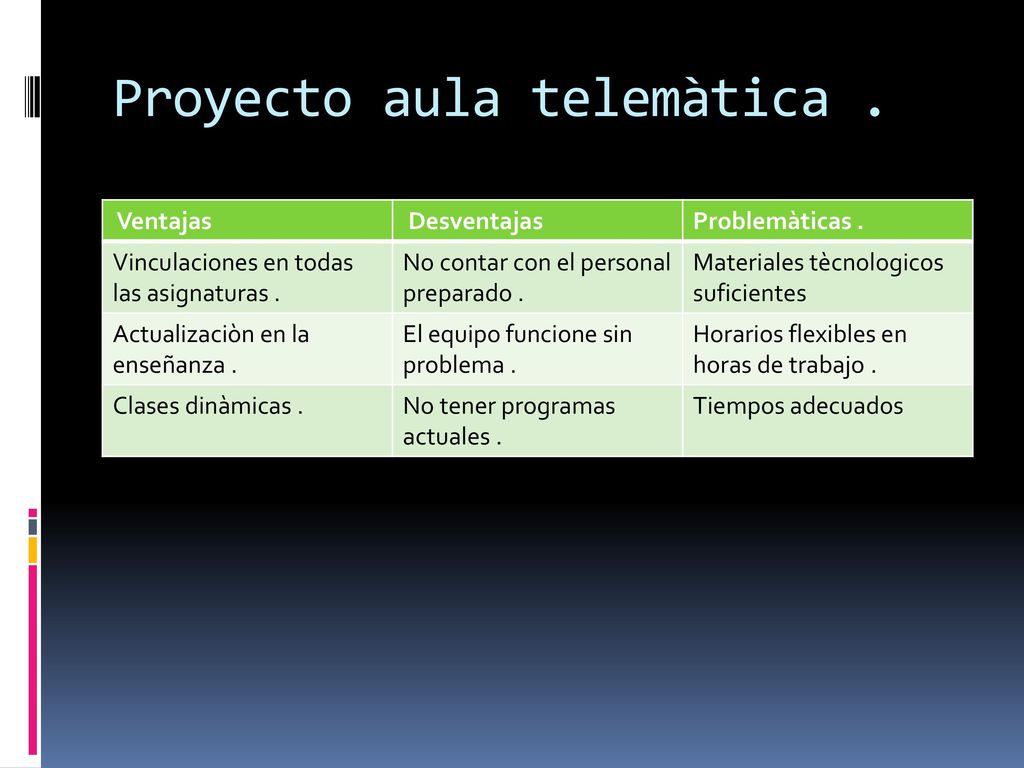 Proyecto aula telemàtica .

| Ventajas | Desventajas | Problemàticas . |
|---|---|---|
| Vinculaciones en todas las asignaturas . | No contar con el personal preparado . | Materiales tècnologicos suficientes |
| Actualizaciòn en la enseñanza . | El equipo funcione sin problema . | Horarios flexibles en horas de trabajo . |
| Clases dinàmicas . | No tener programas actuales . | Tiempos adecuados |